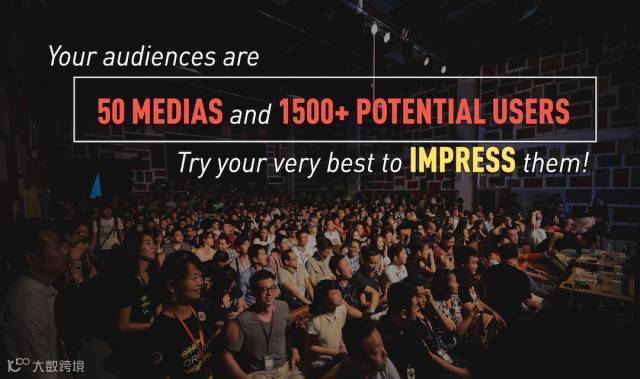 Your audiences are

50 MEDIAS and 1500+ POTENTIAL USERS

Try your very best to IMPRESS them!

大数跨境